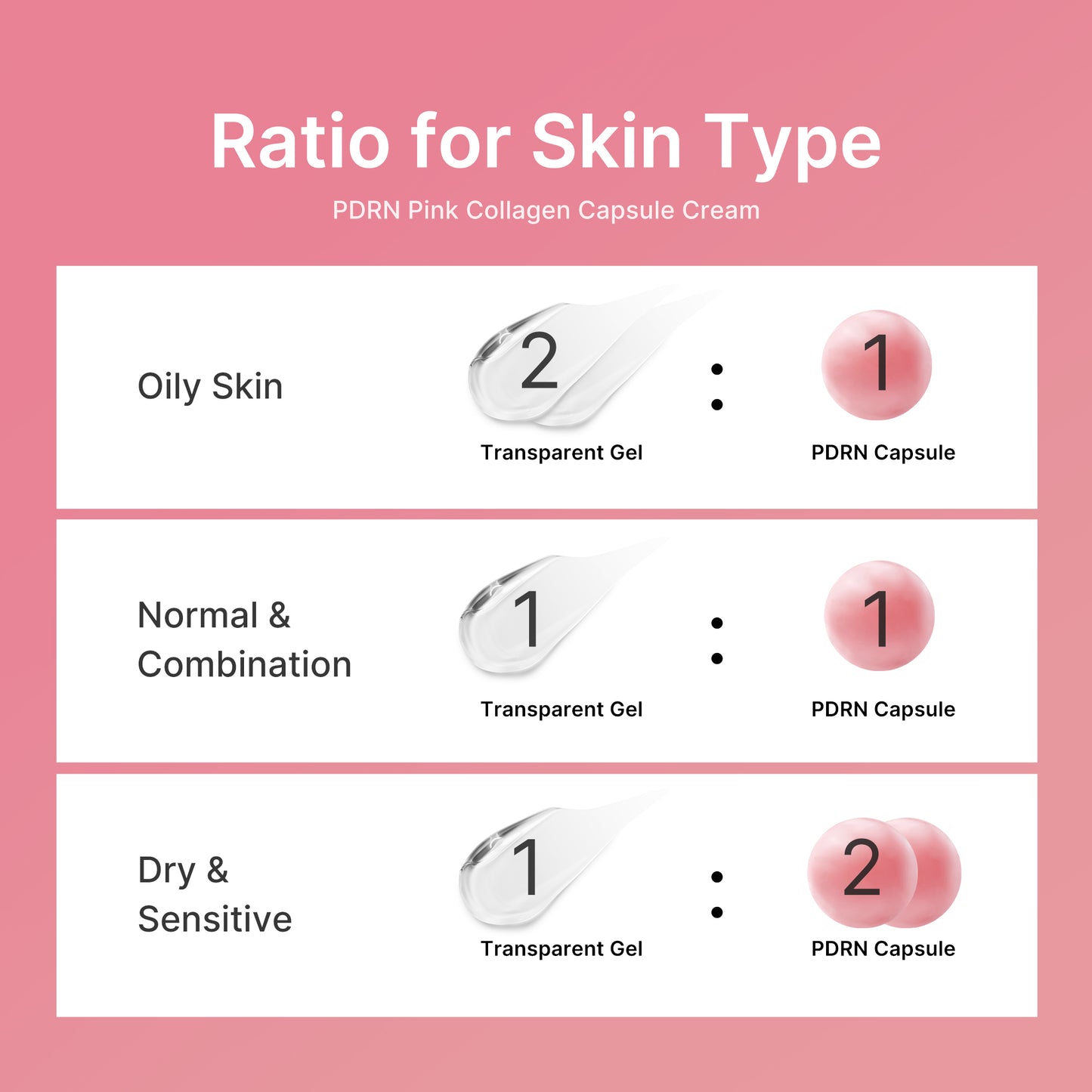 Ratio for Skin Type

PDRN Pink Collagen Capsule Cream

Oily Skin

2 : 1

Transparent Gel

PDRN Capsule

Normal & Combination

1 : 1

Transparent Gel

PDRN Capsule

Dry & Sensitive

1 : 2

Transparent Gel

PDRN Capsule